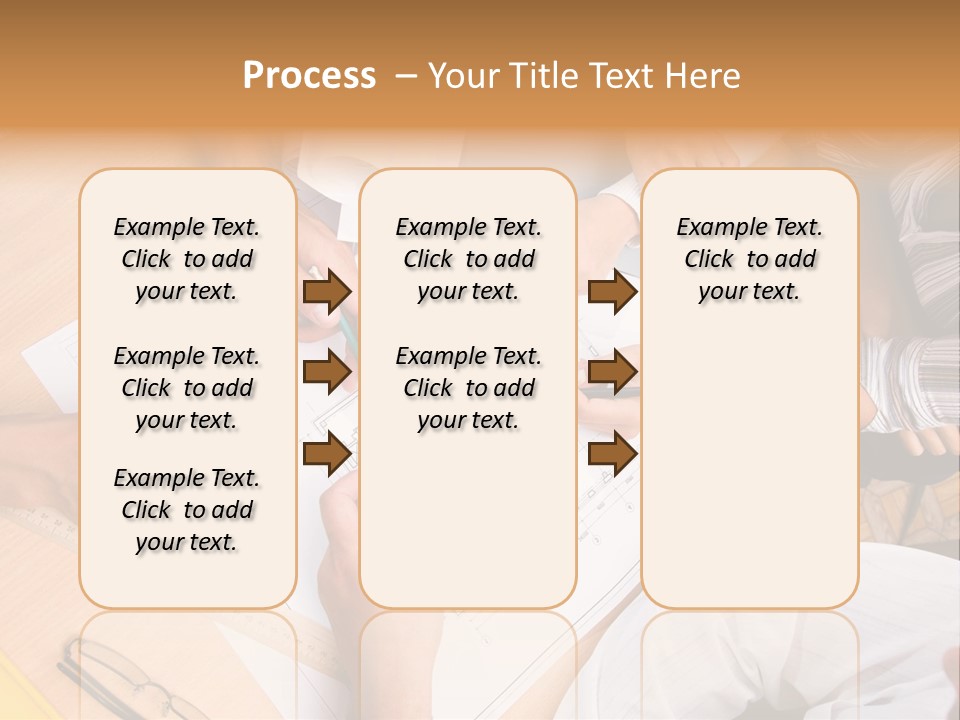 Process – Your Title Text Here

Example Text. Click to add your text.

Example Text. Click to add your text.

Example Text. Click to add your text.

Example Text. Click to add your text.

Example Text. Click to add your text.

Example Text. Click to add your text.